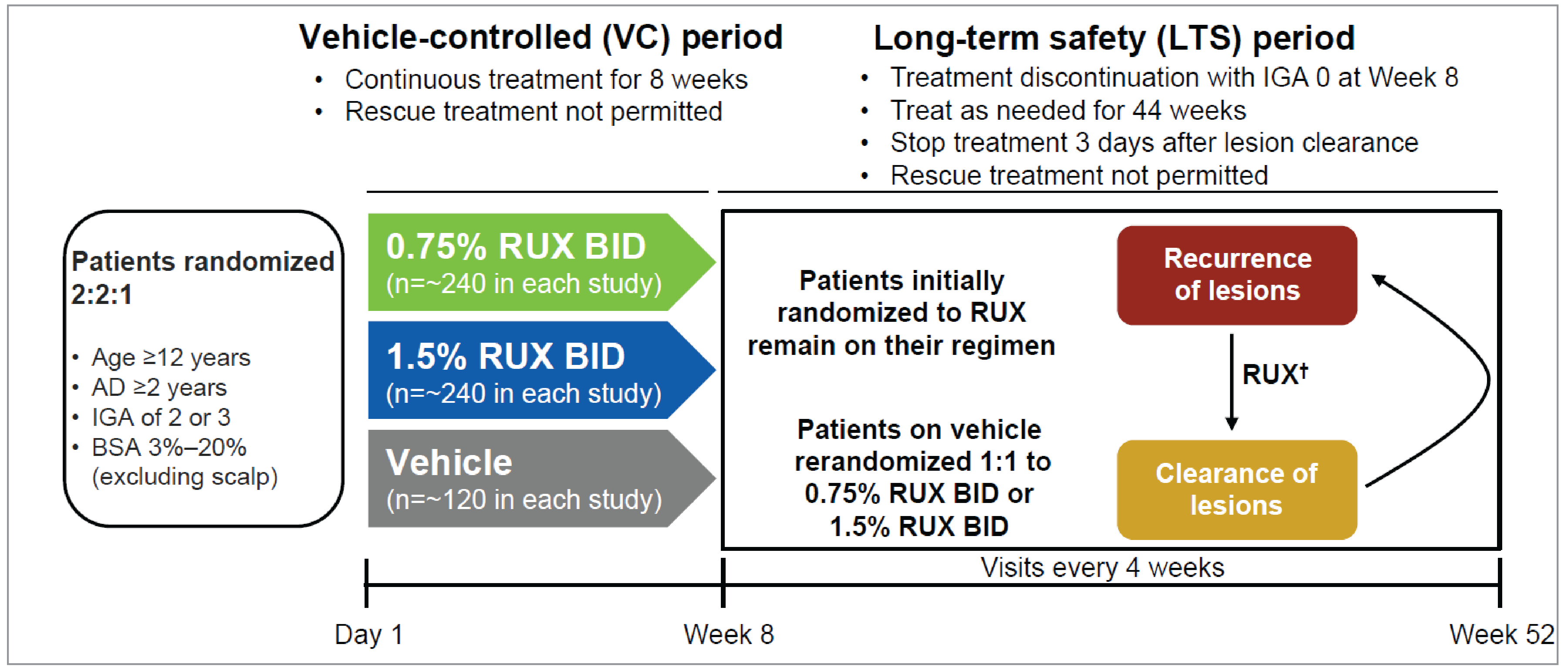 Vehicle-controlled (VC) period

• Continuous treatment for 8 weeks
• Rescue treatment not permitted

Long-term safety (LTS) period

• Treatment discontinuation with IGA 0 at Week 8
• Treat as needed for 44 weeks
• Stop treatment 3 days after lesion clearance
• Rescue treatment not permitted

Patients randomized 2:2:1

• Age ≥12 years
• AD ≥2 years
• IGA of 2 or 3
• BSA 3%–20% (excluding scalp)

0.75% RUX BID
(n=~240 in each study)

1.5% RUX BID
(n=~240 in each study)

Vehicle
(n=~120 in each study)

Patients initially randomized to RUX remain on their regimen

Patients on vehicle rerandomized 1:1 to 0.75% RUX BID or 1.5% RUX BID

Recurrence of lesions

RUX†

Clearance of lesions

Visits every 4 weeks

Day 1

Week 8

Week 52